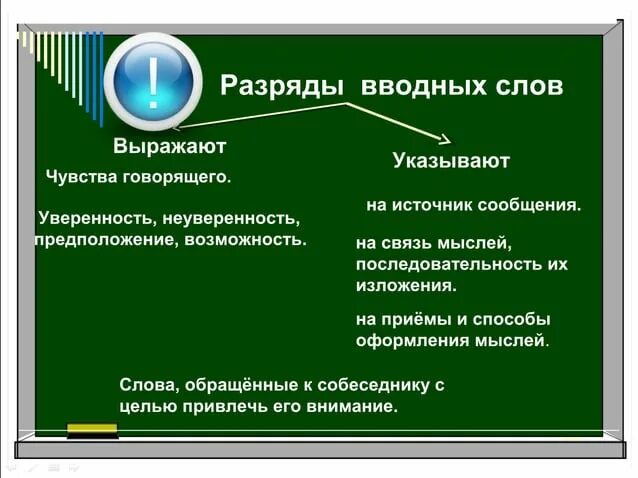 !

Разряды вводных слов

Выражают

Чувства говорящего.

Уверенность, неуверенность, предположение, возможность.

Указывают

на источник сообщения.

на связь мыслей, последовательность их изложения.

на приёмы и способы оформления мыслей.

Слова, обращённые к собеседнику с целью привлечь его внимание.